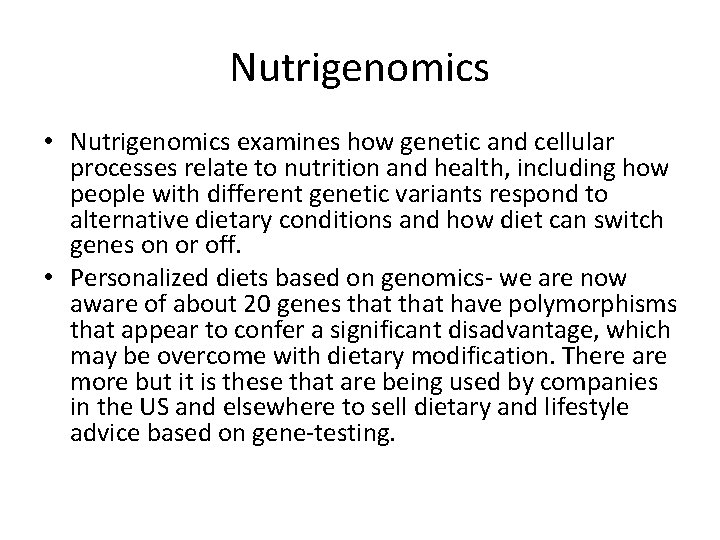 Nutrigenomics

• Nutrigenomics examines how genetic and cellular processes relate to nutrition and health, including how people with different genetic variants respond to alternative dietary conditions and how diet can switch genes on or off.
• Personalized diets based on genomics- we are now aware of about 20 genes that that have polymorphisms that appear to confer a significant disadvantage, which may be overcome with dietary modification. There are more but it is these that are being used by companies in the US and elsewhere to sell dietary and lifestyle advice based on gene-testing.